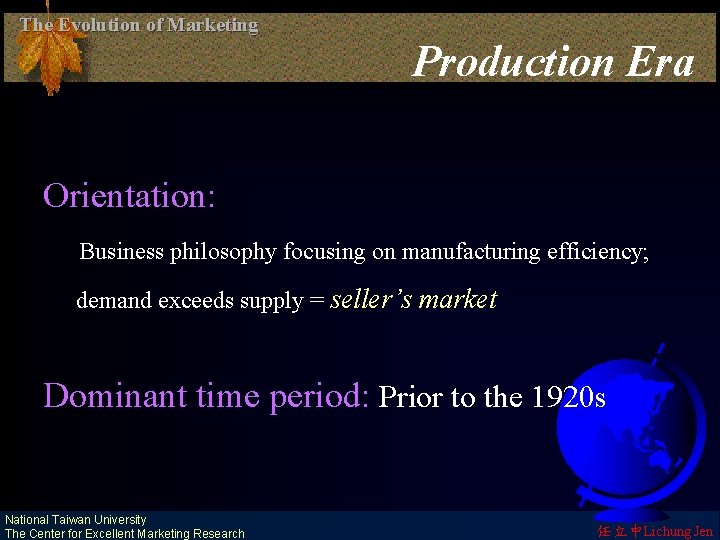 The Evolution of Marketing

Production Era

Orientation:

Business philosophy focusing on manufacturing efficiency; demand exceeds supply = seller's market

Dominant time period: Prior to the 1920s

National Taiwan University
The Center for Excellent Marketing Research

任立中Lichung Jen